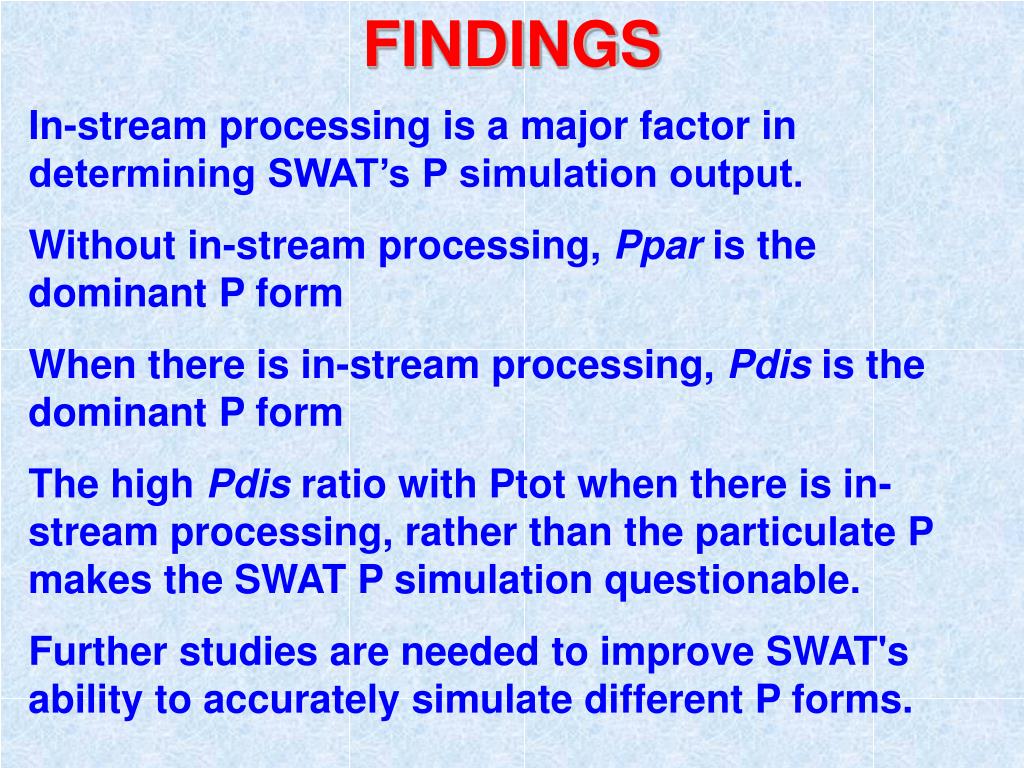 FINDINGS

In-stream processing is a major factor in determining SWAT’s P simulation output.

Without in-stream processing, Ppar is the dominant P form

When there is in-stream processing, Pdis is the dominant P form

The high Pdis ratio with Ptot when there is in-stream processing, rather than the particulate P makes the SWAT P simulation questionable.

Further studies are needed to improve SWAT's ability to accurately simulate different P forms.